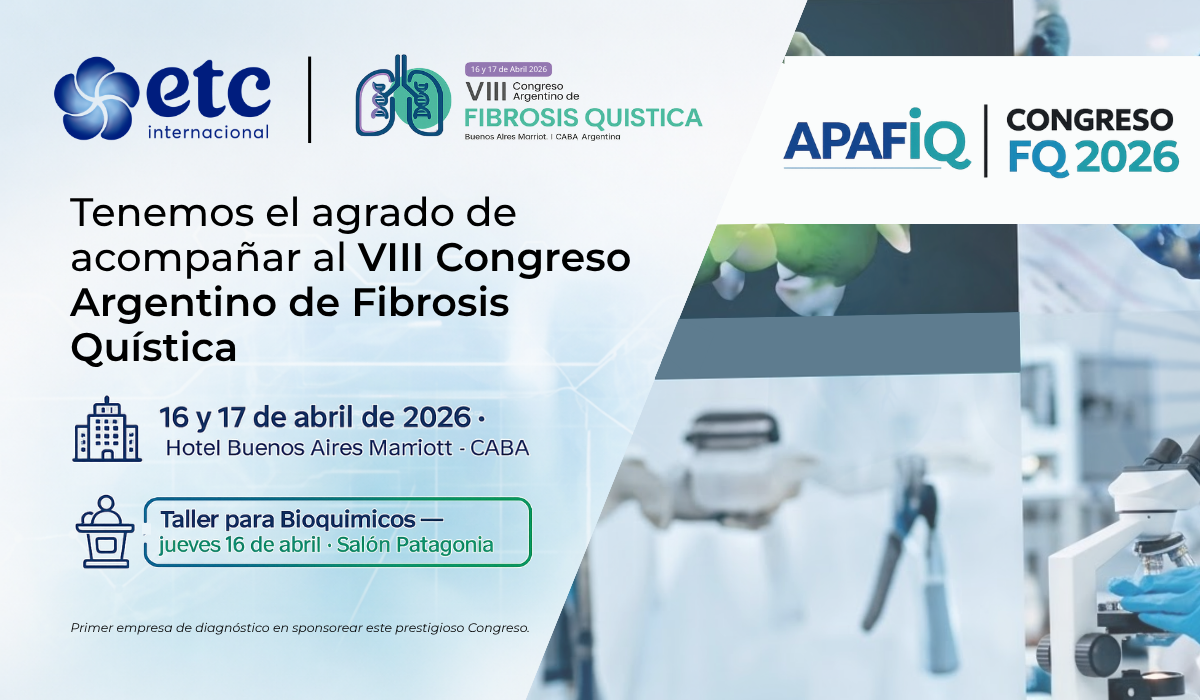 etc
internacional

16 y 17 de Abril 2026
VIII Congreso Argentino de
FIBROSIS QUISTICA
Buenos Aires Marriot. | CABA Argentina

APAFIQ | CONGRESO FQ 2026

Tenemos el agrado de acompañar al VIII Congreso Argentino de Fibrosis Quística

16 y 17 de abril de 2026 ·
Hotel Buenos Aires Marriott - CABA

Taller para Bioquimicos —
jueves 16 de abril · Salón Patagonia

Primer empresa de diagnóstico en sponsorear este prestigioso Congreso.